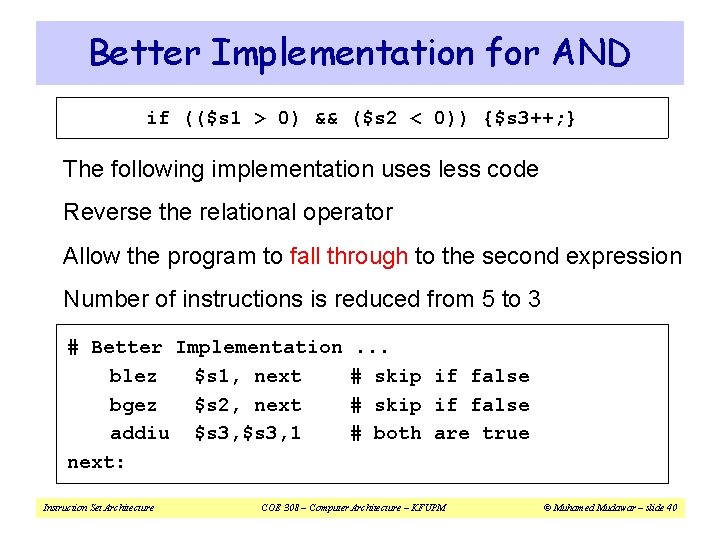 Better Implementation for AND

if (($s1 > 0) && ($s2 < 0)) {$s3++;}

The following implementation uses less code

Reverse the relational operator

Allow the program to fall through to the second expression

Number of instructions is reduced from 5 to 3

# Better Implementation ...
blez $s1, next # skip if false
bgez $s2, next # skip if false
addiu $s3,$s3,1 # both are true
next:

Instruction Set Architecture COE 308 – Computer Architecture – KFUPM © Muhamed Mudawar – slide 40